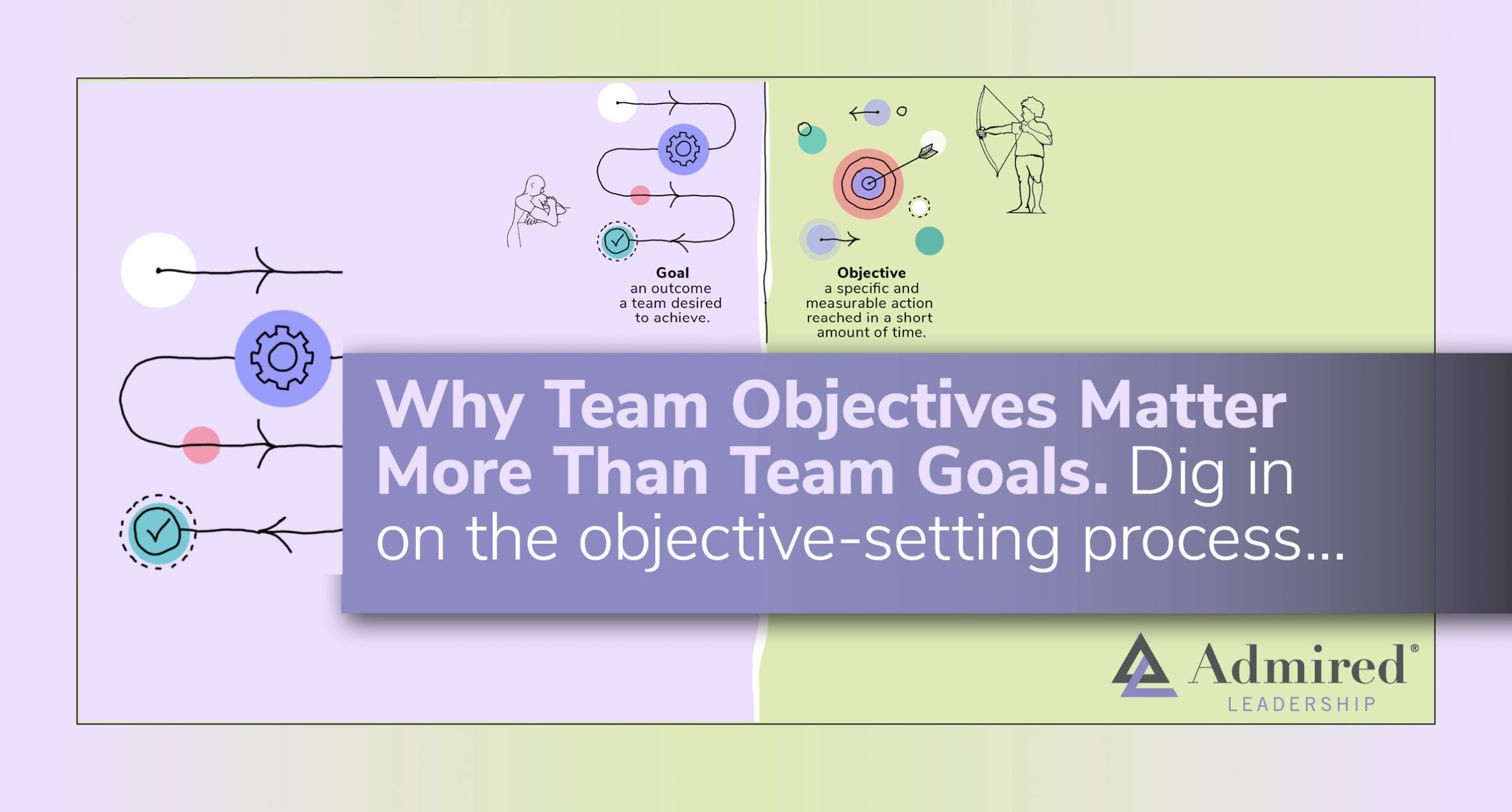 Goal
an outcome a team desired to achieve.

Objective
a specific and measurable action reached in a short amount of time.

Why Team Objectives Matter More Than Team Goals. Dig in on the objective-setting process...

Admired®
LEADERSHIP